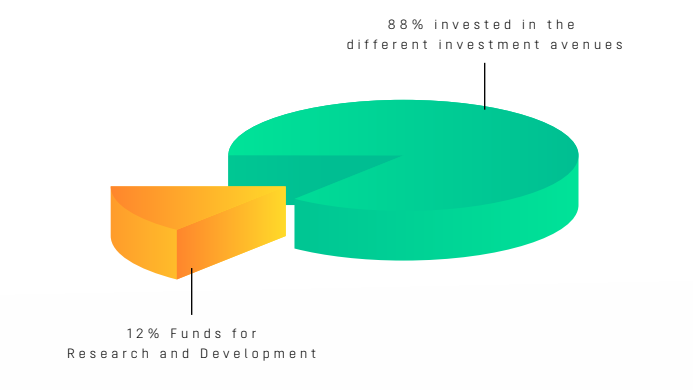 88% invested in the different investment avenues

12% Funds for Research and Development